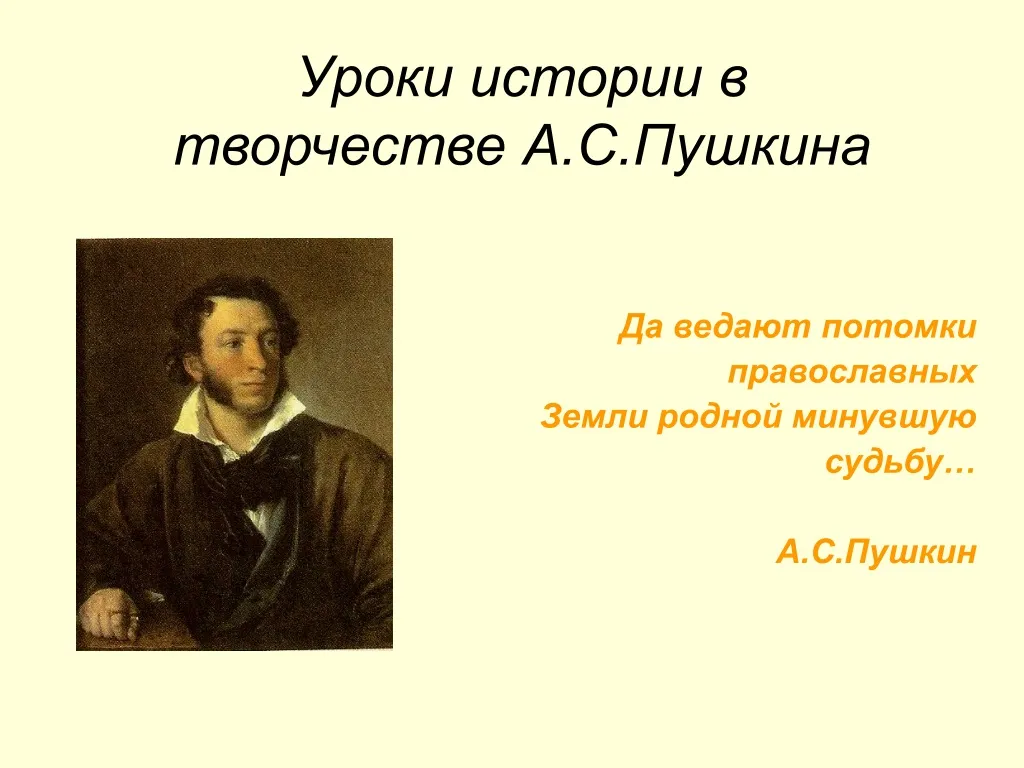 Уроки истории в творчестве А.С.Пушкина

Да ведают потомки православных
Земли родной минувшую судьбу…

А.С.Пушкин